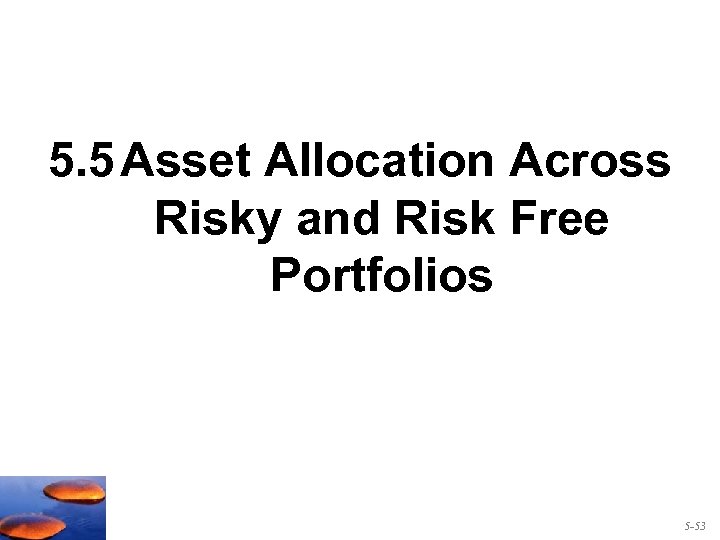 5.5 Asset Allocation Across Risky and Risk Free Portfolios

5-53